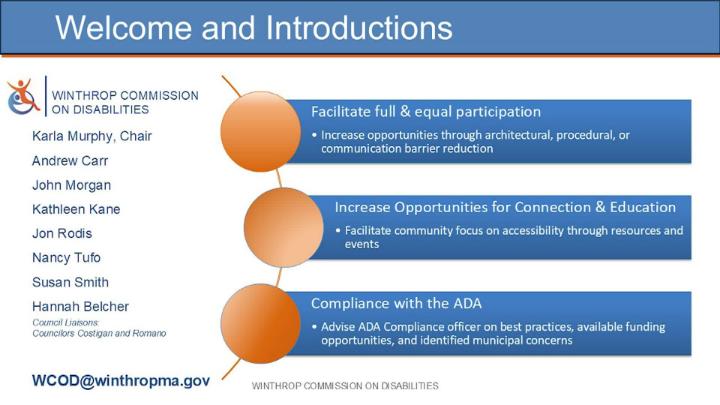 Welcome and Introductions

WINTHROP COMMISSION ON DISABILITIES

Karla Murphy, Chair

Andrew Carr

John Morgan

Kathleen Kane

Jon Rodis

Nancy Tufo

Susan Smith

Hannah Belcher

Council Liaisons:
Councilors Costigan and Romano

WCOD@winthropma.gov

Facilitate full & equal participation

• Increase opportunities through architectural, procedural, or communication barrier reduction

Increase Opportunities for Connection & Education

• Facilitate community focus on accessibility through resources and events

Compliance with the ADA

• Advise ADA Compliance officer on best practices, available funding opportunities, and identified municipal concerns

WINTHROP COMMISSION ON DISABILITIES